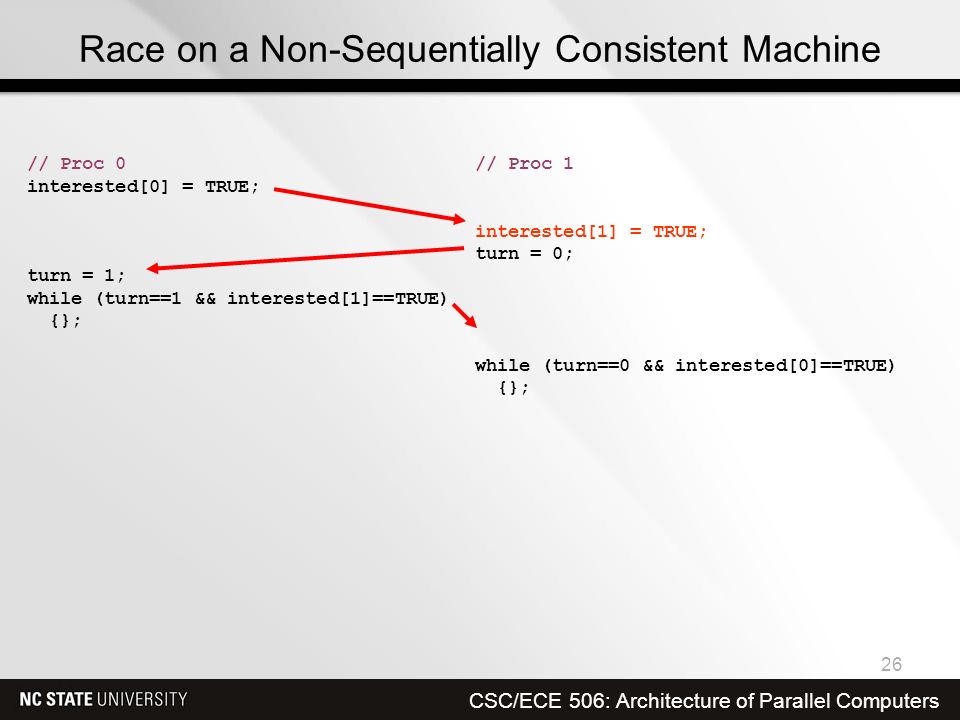 Race on a Non-Sequentially Consistent Machine

// Proc 0
interested[0] = TRUE;

turn = 1;
while (turn==1 && interested[1]==TRUE)
  {};

// Proc 1

interested[1] = TRUE;
turn = 0;

while (turn==0 && interested[0]==TRUE)
  {};

26

NC STATE UNIVERSITY

CSC/ECE 506: Architecture of Parallel Computers